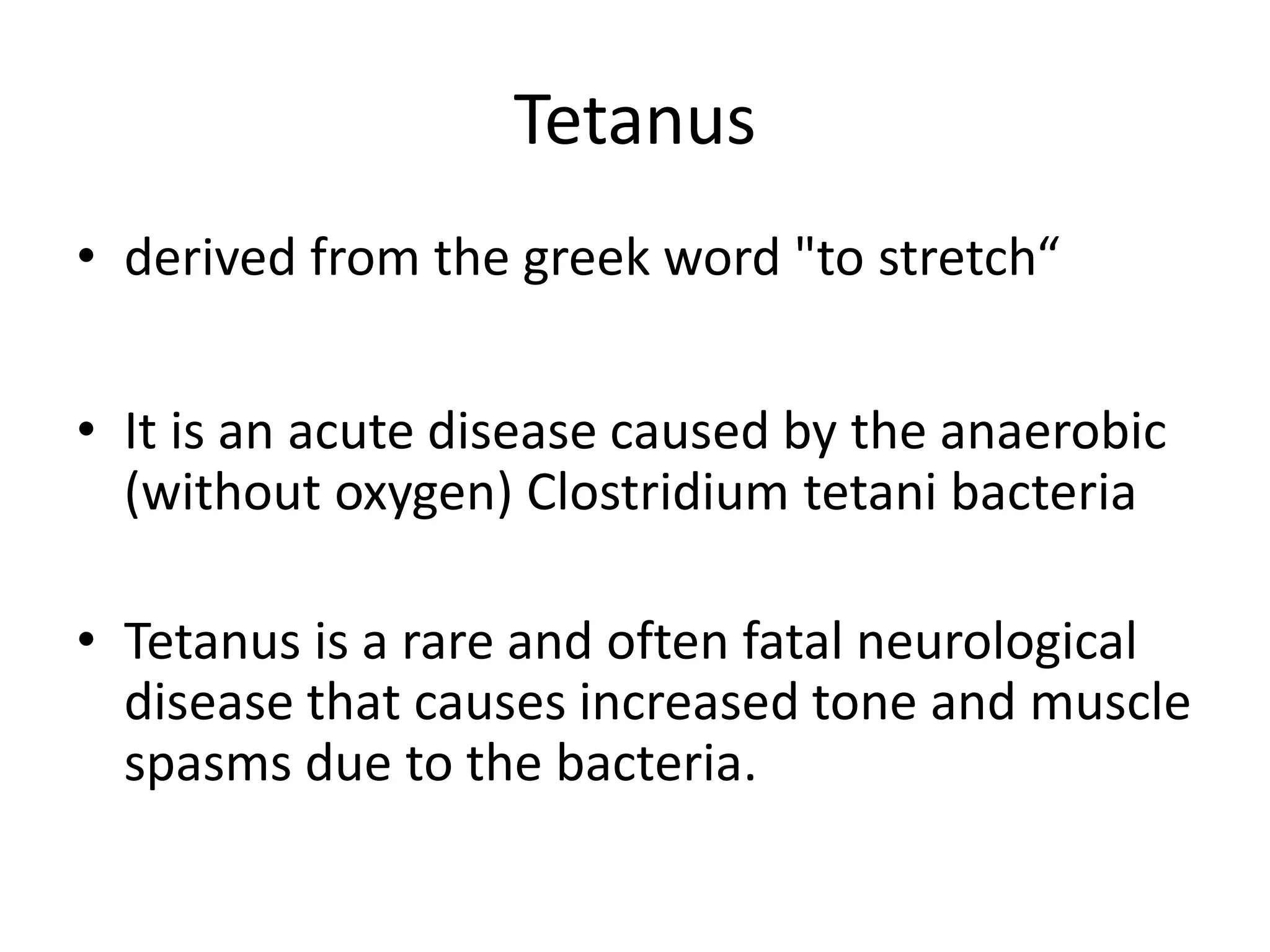 Tetanus

• derived from the greek word "to stretch“

• It is an acute disease caused by the anaerobic (without oxygen) Clostridium tetani bacteria

• Tetanus is a rare and often fatal neurological disease that causes increased tone and muscle spasms due to the bacteria.